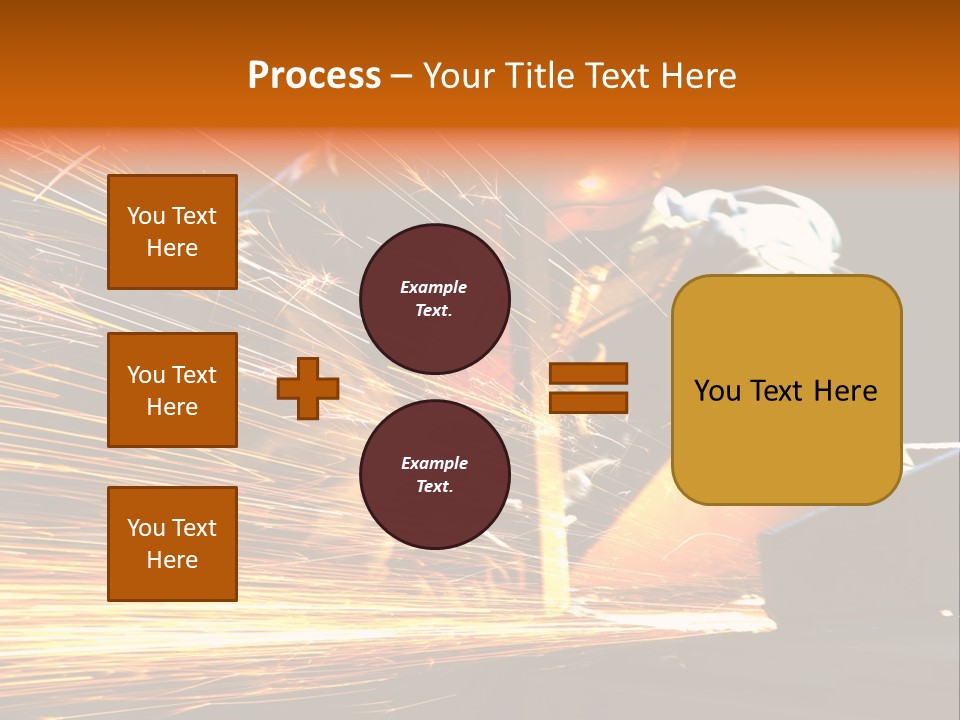 Process – Your Title Text Here

You Text Here

You Text Here

You Text Here

Example Text.

Example Text.

You Text Here